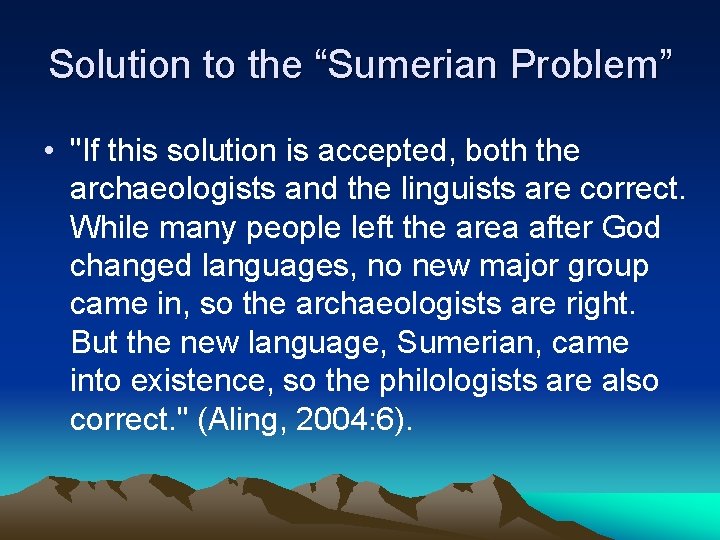 Solution to the "Sumerian Problem"

• "If this solution is accepted, both the archaeologists and the linguists are correct. While many people left the area after God changed languages, no new major group came in, so the archaeologists are right. But the new language, Sumerian, came into existence, so the philologists are also correct." (Aling, 2004:6).